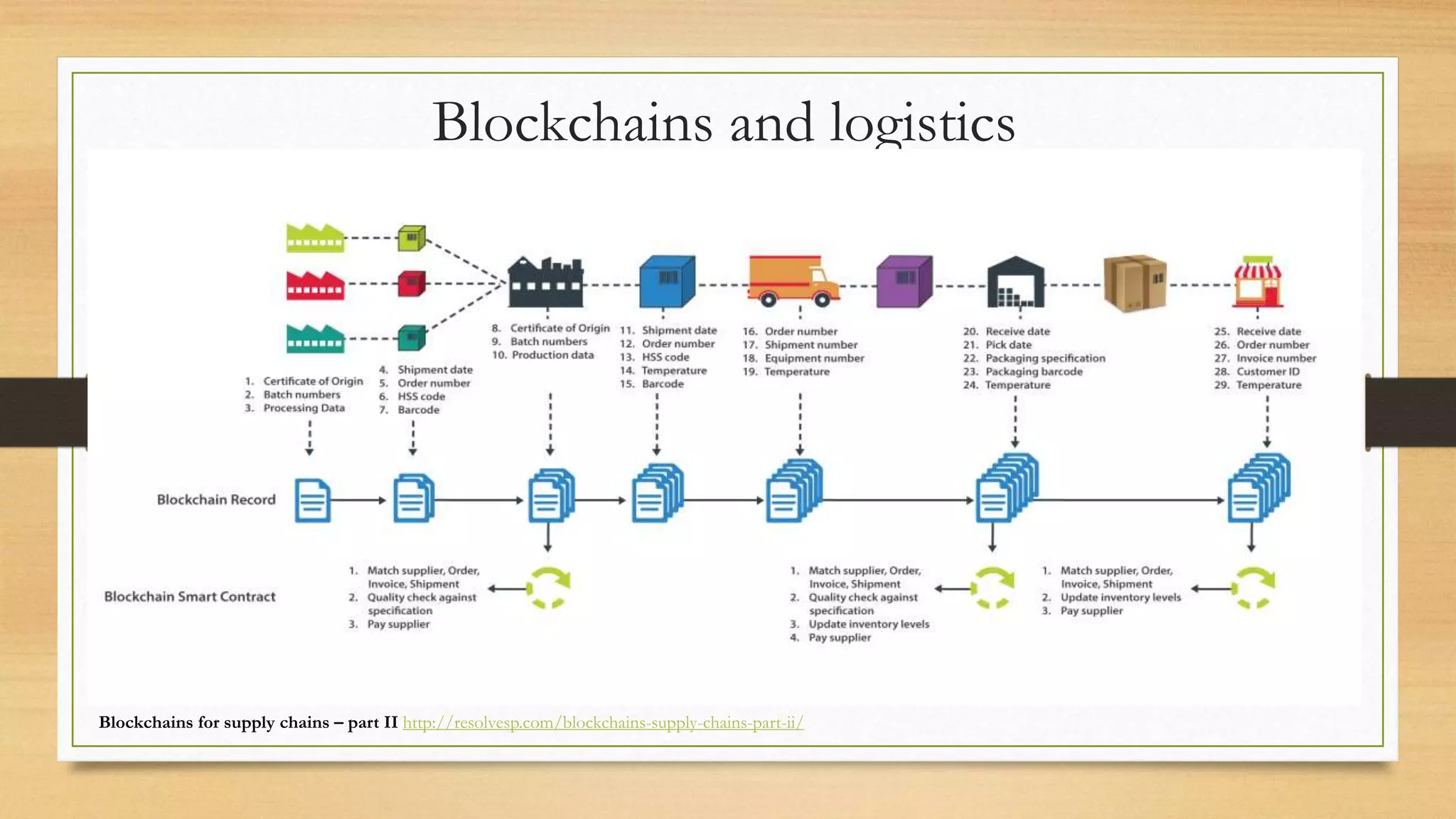 Blockchains and logistics

1. Certificate of Origin
2. Batch numbers
3. Processing Data

4. Shipment date
5. Order number
6. HSS code
7. Barcode

8. Certificate of Origin
9. Batch numbers
10. Production data

11. Shipment date
12. Order number
13. HSS code
14. Temperature
15. Barcode

16. Order number
17. Shipment number
18. Equipment number
19. Temperature

20. Receive date
21. Pick date
22. Packaging specification
23. Packaging barcode
24. Temperature

25. Receive date
26. Order number
27. Invoice number
28. Customer ID
29. Temperature

Blockchain Record

Blockchain Smart Contract

1. Match supplier, Order, Invoice, Shipment
2. Quality check against specification
3. Pay supplier

1. Match supplier, Order, Invoice, Shipment
2. Quality check against specification
3. Update inventory levels
4. Pay supplier

1. Match supplier, Order, Invoice, Shipment
2. Update inventory levels
3. Pay supplier

Blockchains for supply chains – part II http://resolvesp.com/blockchains-supply-chains-part-ii/